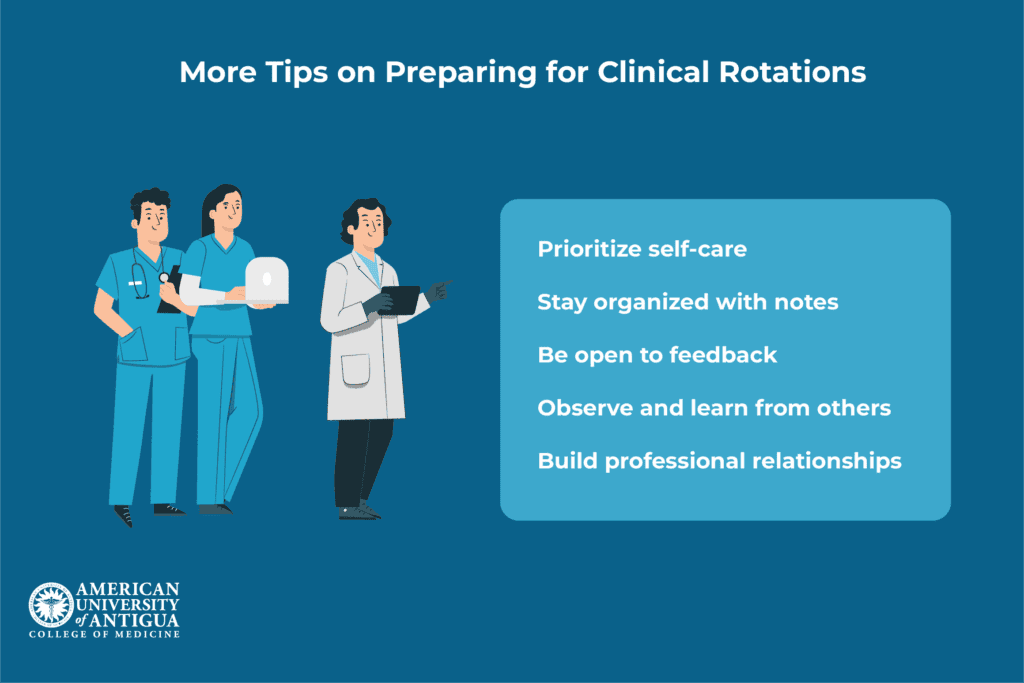 More Tips on Preparing for Clinical Rotations

Prioritize self-care

Stay organized with notes

Be open to feedback

Observe and learn from others

Build professional relationships

AMERICAN UNIVERSITY of ANTIGUA
COLLEGE OF MEDICINE